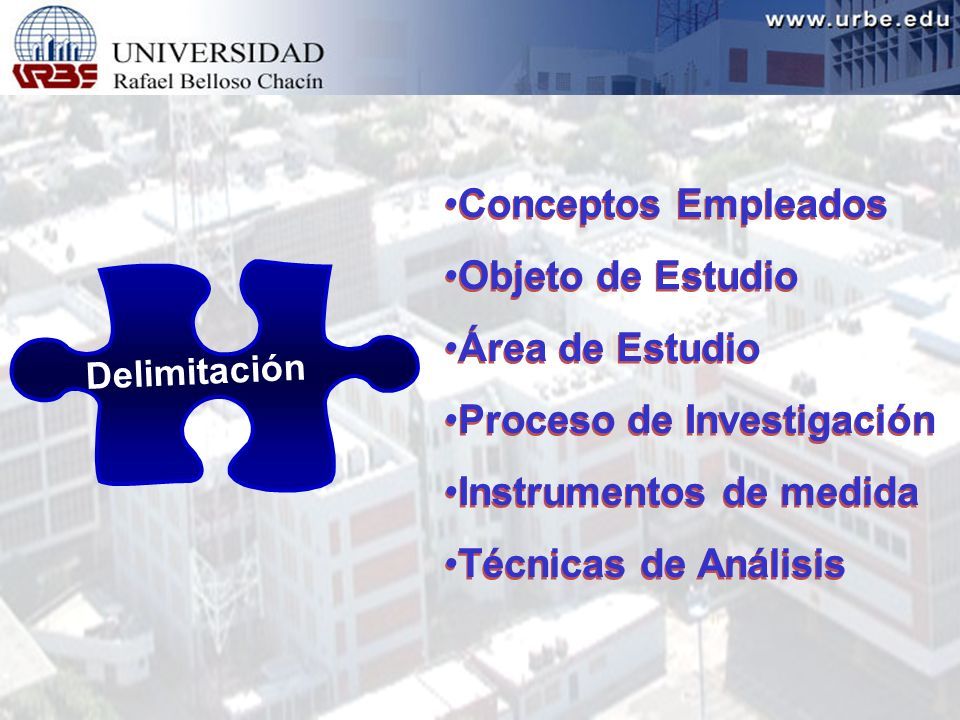 URBE
UNIVERSIDAD
Rafael Belloso Chacín

www.urbe.edu

Delimitación

•Conceptos Empleados
•Objeto de Estudio
•Área de Estudio
•Proceso de Investigación
•Instrumentos de medida
•Técnicas de Análisis